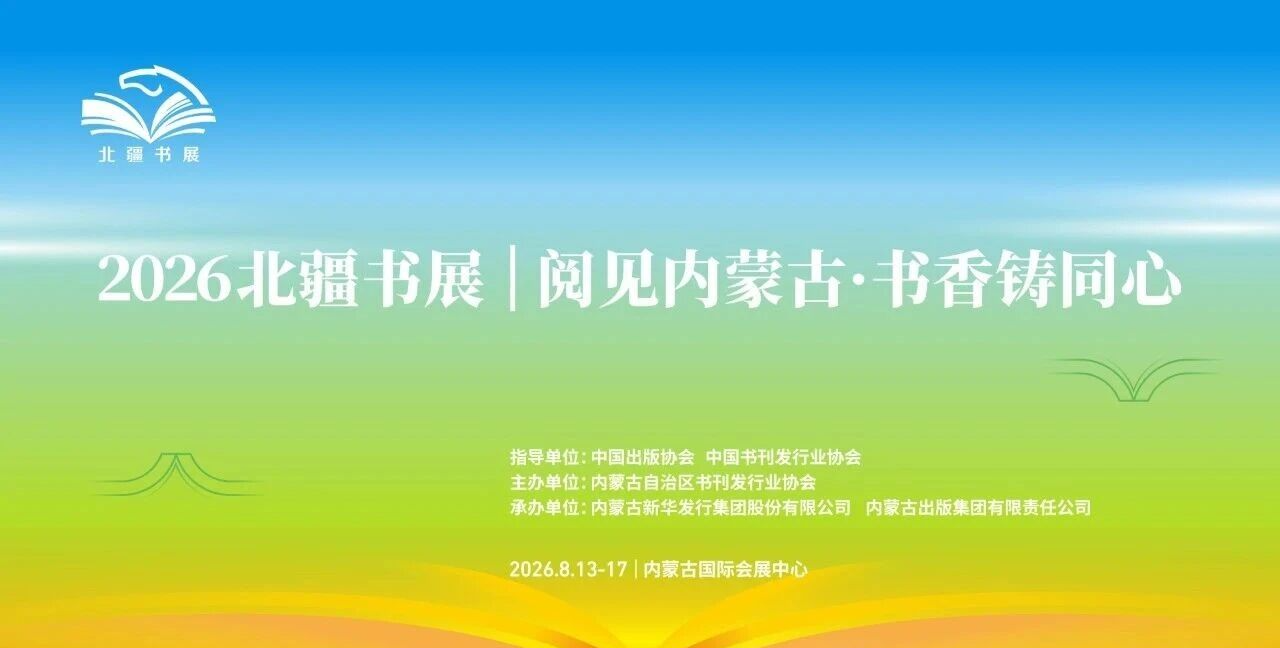 北疆书展

2026北疆书展｜阅见内蒙古·书香铸同心

指导单位：中国出版协会 中国书刊发行业协会
主办单位：内蒙古自治区书刊发行业协会
承办单位：内蒙古新华发行集团股份有限公司 内蒙古出版集团有限责任公司

2026.8.13-17｜内蒙古国际会展中心